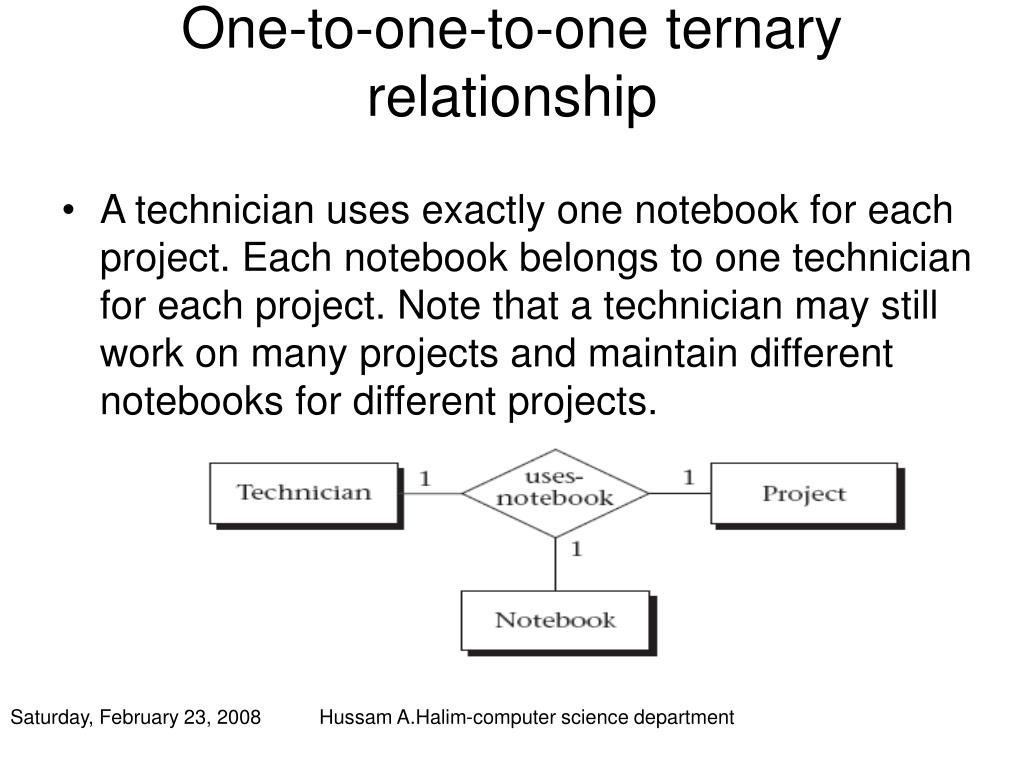 One-to-one-to-one ternary relationship

• A technician uses exactly one notebook for each project. Each notebook belongs to one technician for each project. Note that a technician may still work on many projects and maintain different notebooks for different projects.

Technician
1
uses-notebook
1
Project
1
Notebook

Saturday, February 23, 2008
Hussam A.Halim-computer science department